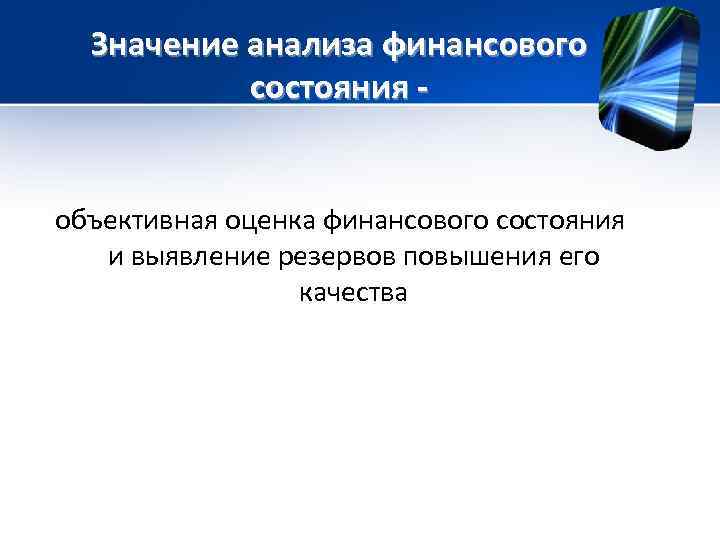 Значение анализа финансового состояния -

объективная оценка финансового состояния и выявление резервов повышения его качества